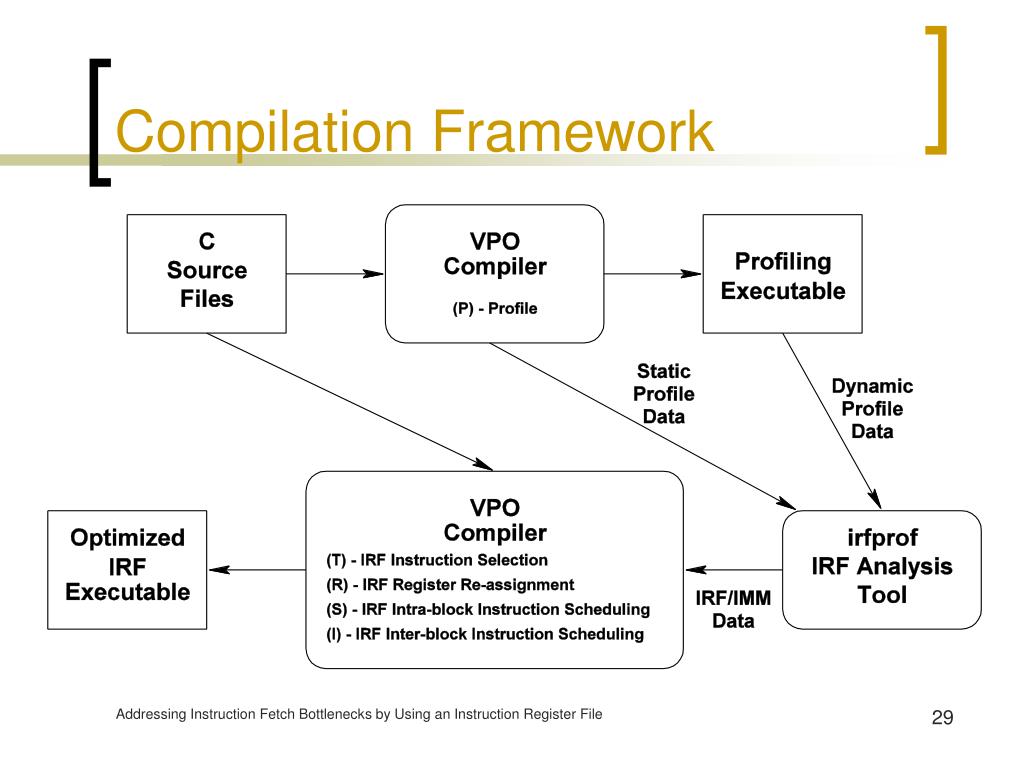 Compilation Framework

C Source Files

VPO Compiler
(P) - Profile

Profiling Executable

Static Profile Data

Dynamic Profile Data

Optimized IRF Executable

VPO Compiler
(T) - IRF Instruction Selection
(R) - IRF Register Re-assignment
(S) - IRF Intra-block Instruction Scheduling
(I) - IRF Inter-block Instruction Scheduling

IRF/IMM Data

irfprof IRF Analysis Tool

Addressing Instruction Fetch Bottlenecks by Using an Instruction Register File

29